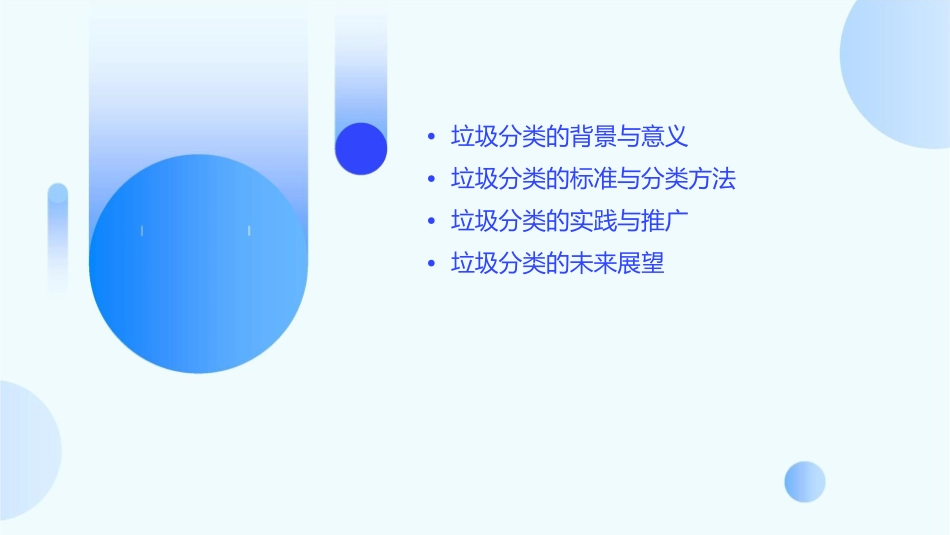 • 垃圾分类的背景与意义
• 垃圾分类的标准与分类方法
• 垃圾分类的实践与推广
• 垃圾分类的未来展望